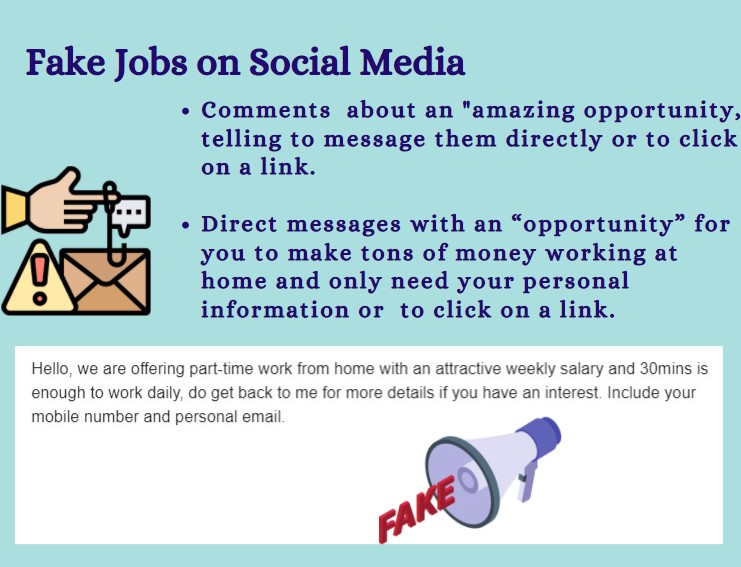 Fake Jobs on Social Media

• Comments about an "amazing opportunity, telling to message them directly or to click on a link.

• Direct messages with an “opportunity” for you to make tons of money working at home and only need your personal information or to click on a link.

Hello, we are offering part-time work from home with an attractive weekly salary and 30mins is enough to work daily, do get back to me for more details if you have an interest. Include your mobile number and personal email.

FAKE